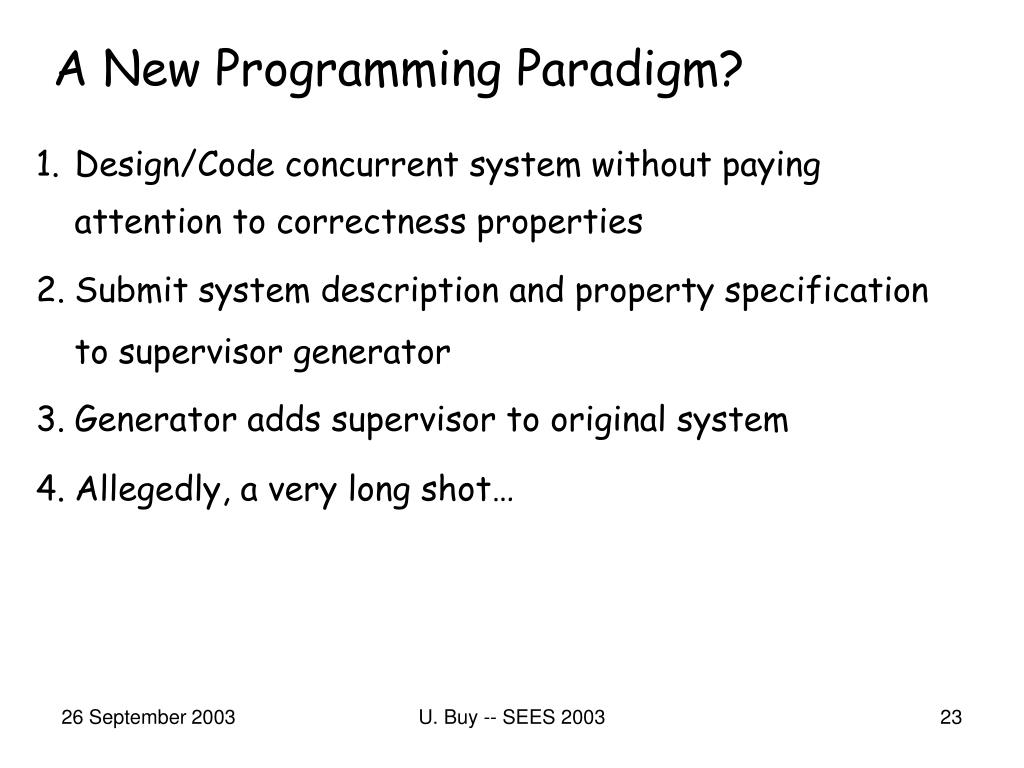 A New Programming Paradigm?

1. Design/Code concurrent system without paying attention to correctness properties

2. Submit system description and property specification to supervisor generator

3. Generator adds supervisor to original system

4. Allegedly, a very long shot…

26 September 2003

U. Buy -- SEES 2003

23